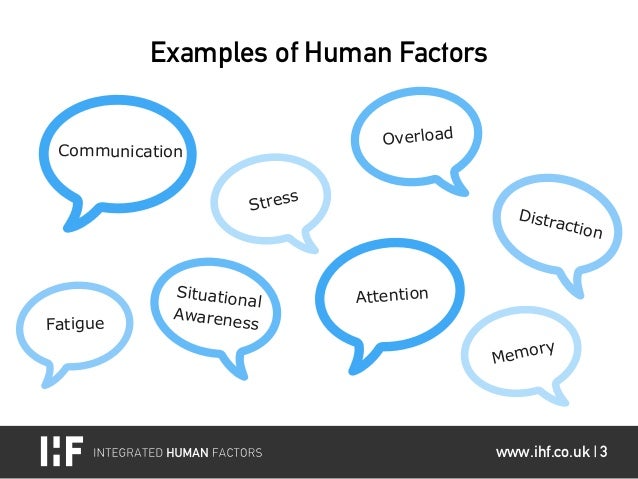 Examples of Human Factors

Communication

Overload

Stress

Distraction

Fatigue

Situational Awareness

Attention

Memory

IHF INTEGRATED HUMAN FACTORS

www.ihf.co.uk | 3